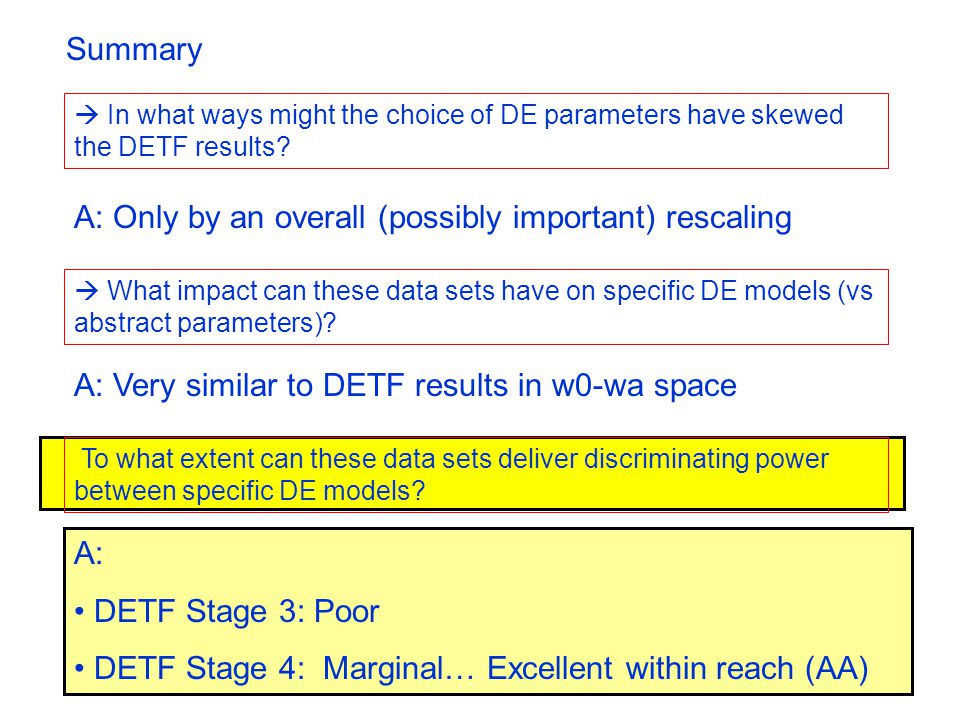 Summary

→ In what ways might the choice of DE parameters have skewed the DETF results?

A: Only by an overall (possibly important) rescaling

→ What impact can these data sets have on specific DE models (vs abstract parameters)?

A: Very similar to DETF results in w0-wa space

To what extent can these data sets deliver discriminating power between specific DE models?

A:

• DETF Stage 3: Poor

• DETF Stage 4: Marginal… Excellent within reach (AA)